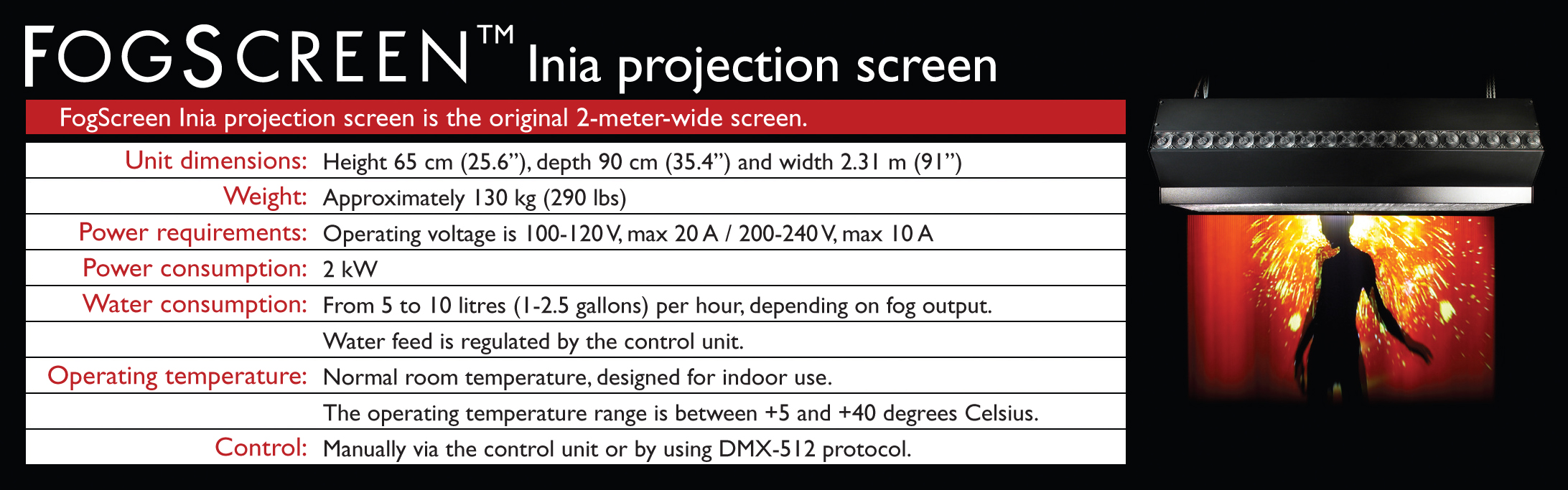 FOGSCREEN™ Inia projection screen

FogScreen Inia projection screen is the original 2-meter-wide screen.

| | |
|---|---|
| Unit dimensions: | Height 65 cm (25.6”), depth 90 cm (35.4”) and width 2.31 m (91”) |
| Weight: | Approximately 130 kg (290 lbs) |
| Power requirements: | Operating voltage is 100-120 V, max 20 A / 200-240 V, max 10 A |
| Power consumption: | 2 kW |
| Water consumption: | From 5 to 10 litres (1-2.5 gallons) per hour, depending on fog output. |
| | Water feed is regulated by the control unit. |
| Operating temperature: | Normal room temperature, designed for indoor use. |
| | The operating temperature range is between +5 and +40 degrees Celsius. |
| Control: | Manually via the control unit or by using DMX-512 protocol. |